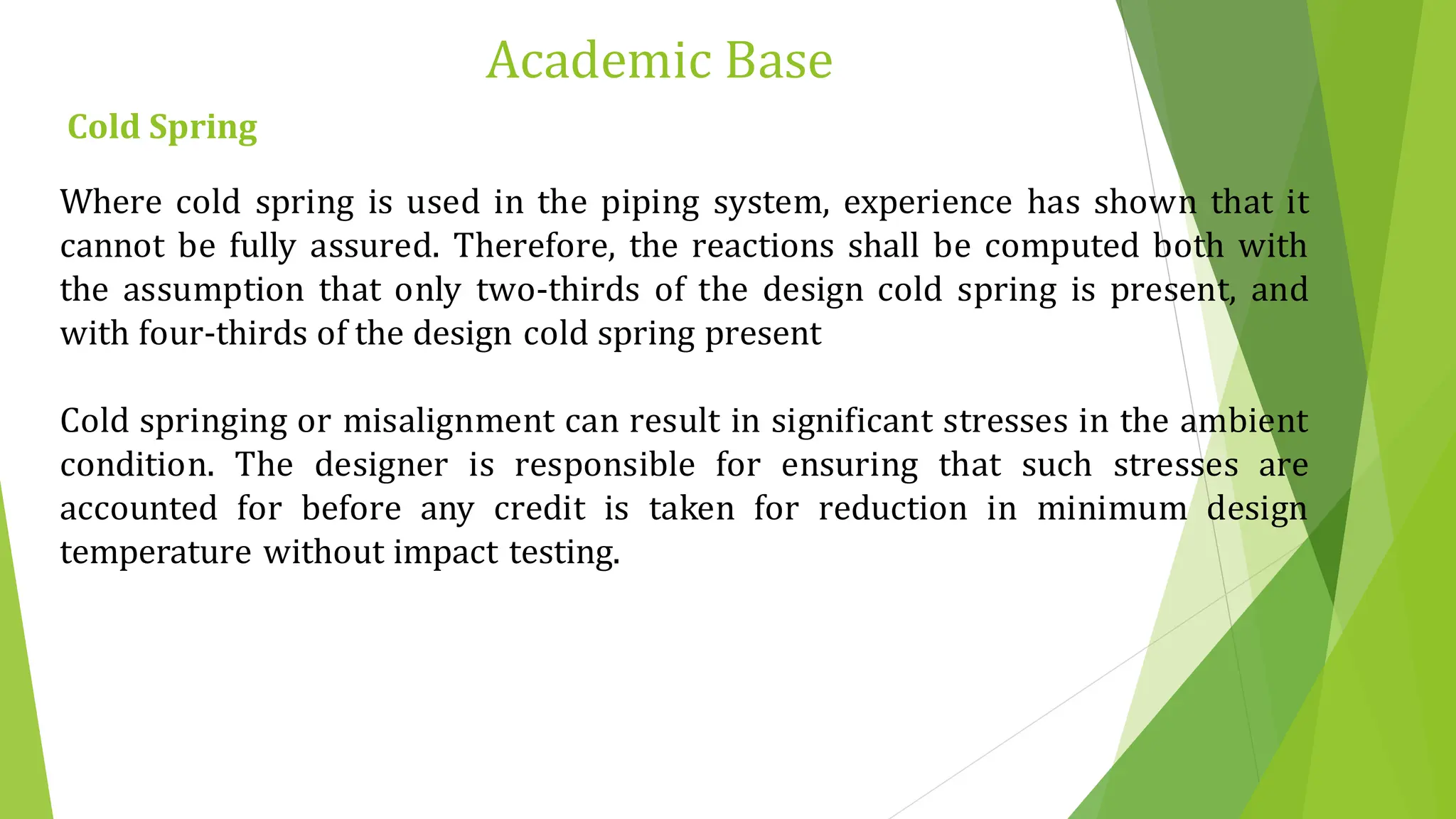 Academic Base

Cold Spring

Where cold spring is used in the piping system, experience has shown that it cannot be fully assured. Therefore, the reactions shall be computed both with the assumption that only two-thirds of the design cold spring is present, and with four-thirds of the design cold spring present

Cold springing or misalignment can result in significant stresses in the ambient condition. The designer is responsible for ensuring that such stresses are accounted for before any credit is taken for reduction in minimum design temperature without impact testing.